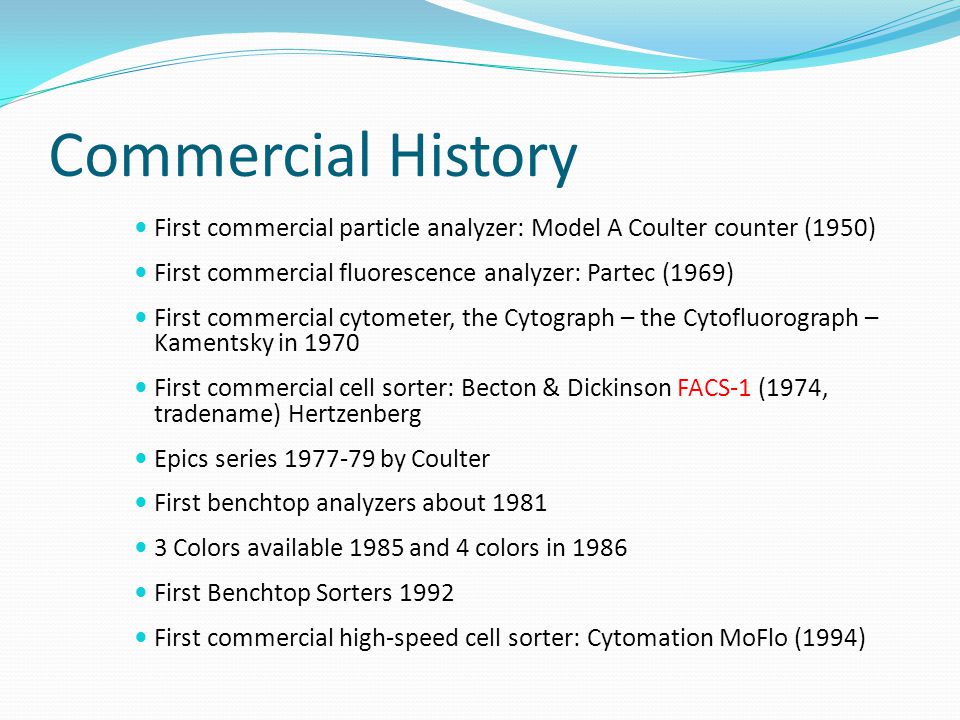 Commercial History

- First commercial particle analyzer: Model A Coulter counter (1950)
- First commercial fluorescence analyzer: Partec (1969)
- First commercial cytometer, the Cytograph – the Cytofluorograph – Kamentsky in 1970
- First commercial cell sorter: Becton & Dickinson FACS-1 (1974, tradename) Hertzenberg
- Epics series 1977-79 by Coulter
- First benchtop analyzers about 1981
- 3 Colors available 1985 and 4 colors in 1986
- First Benchtop Sorters 1992
- First commercial high-speed cell sorter: Cytomation MoFlo (1994)